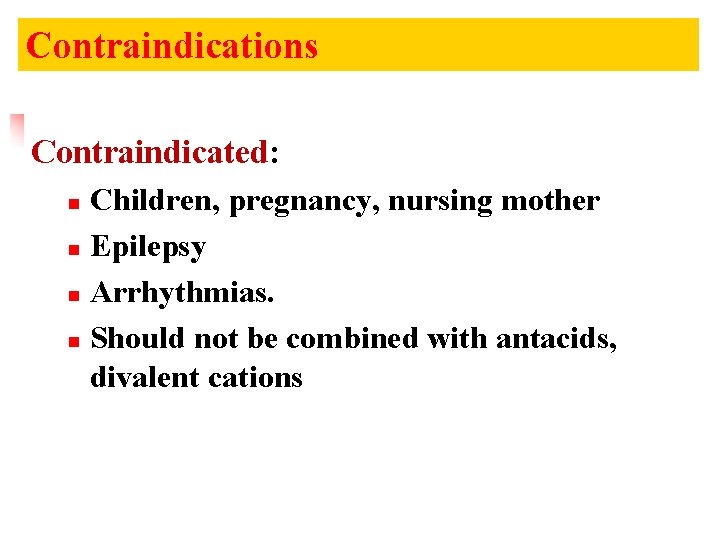 Contraindications

Contraindicated:

- Children, pregnancy, nursing mother
- Epilepsy
- Arrhythmias.
- Should not be combined with antacids, divalent cations